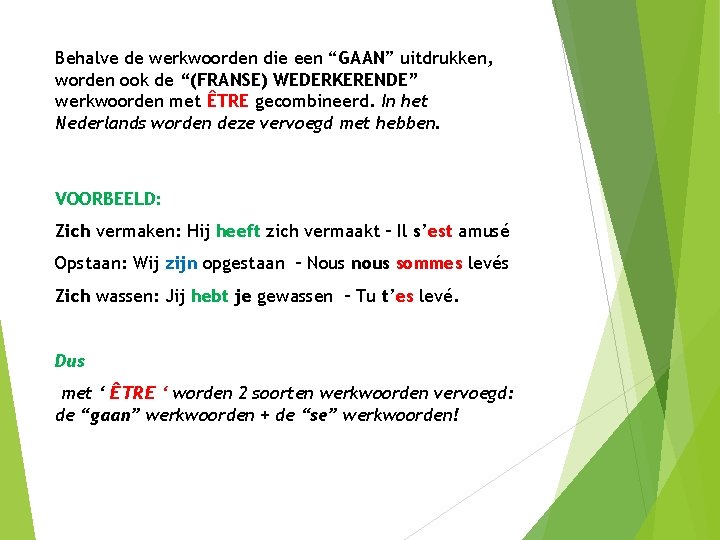 Behalve de werkwoorden die een “GAAN” uitdrukken, worden ook de “(FRANSE) WEDERKERENDE” werkwoorden met ÊTRE gecombineerd. In het Nederlands worden deze vervoegd met hebben.

VOORBEELD:

Zich vermaken: Hij heeft zich vermaakt – Il s’est amusé

Opstaan: Wij zijn opgestaan – Nous nous sommes levés

Zich wassen: Jij hebt je gewassen – Tu t’es levé.

Dus

met ‘ ÊTRE ‘ worden 2 soorten werkwoorden vervoegd: de “gaan” werkwoorden + de “se” werkwoorden!